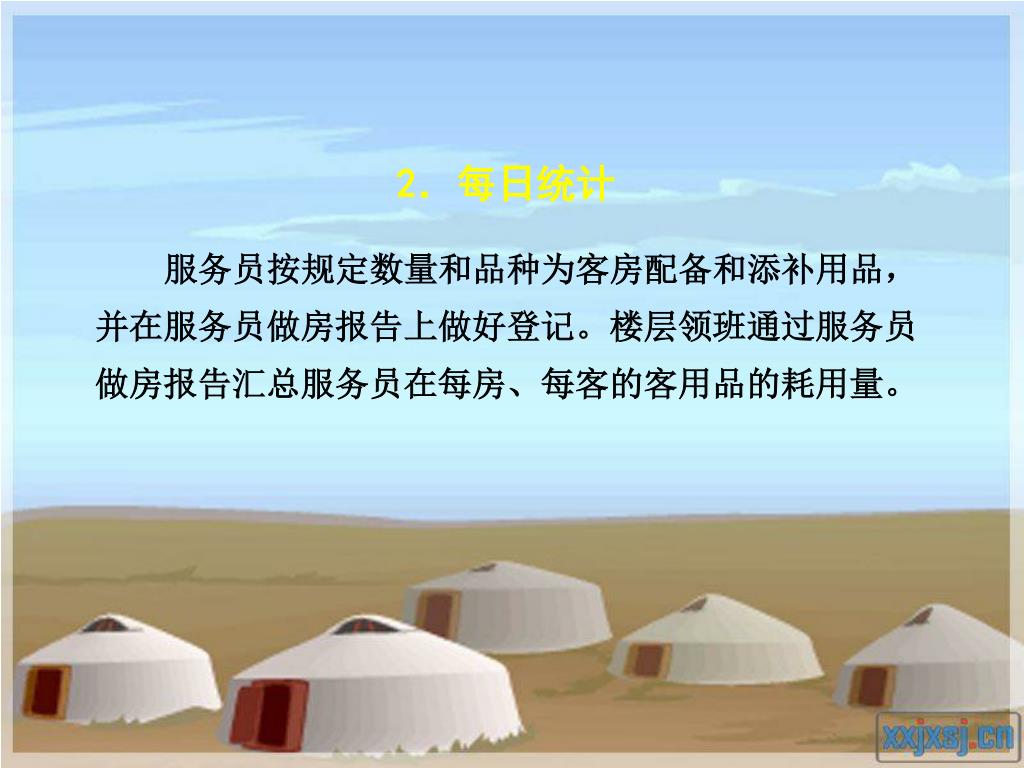 2. 每日统计

服务员按规定数量和品种为客房配备和添补用品，并在服务员做房报告上做好登记。楼层领班通过服务员做房报告汇总服务员在每房、每客的客用品的耗用量。

xxjxsj.cn